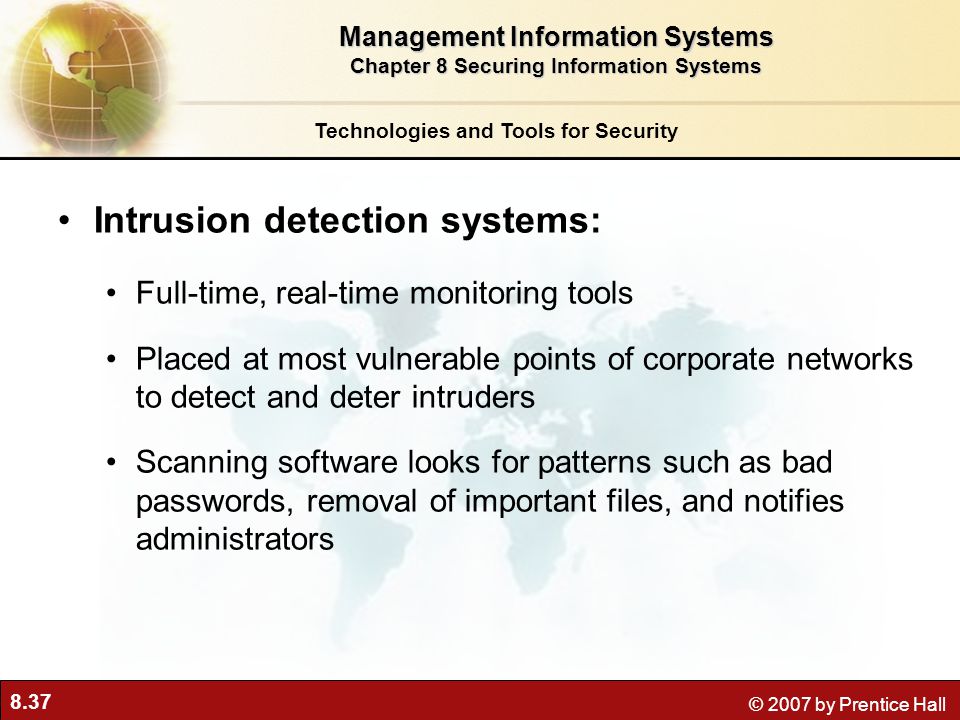 Management Information Systems
Chapter 8 Securing Information Systems

Technologies and Tools for Security

• Intrusion detection systems:

• Full-time, real-time monitoring tools

• Placed at most vulnerable points of corporate networks to detect and deter intruders

• Scanning software looks for patterns such as bad passwords, removal of important files, and notifies administrators

8.37

© 2007 by Prentice Hall